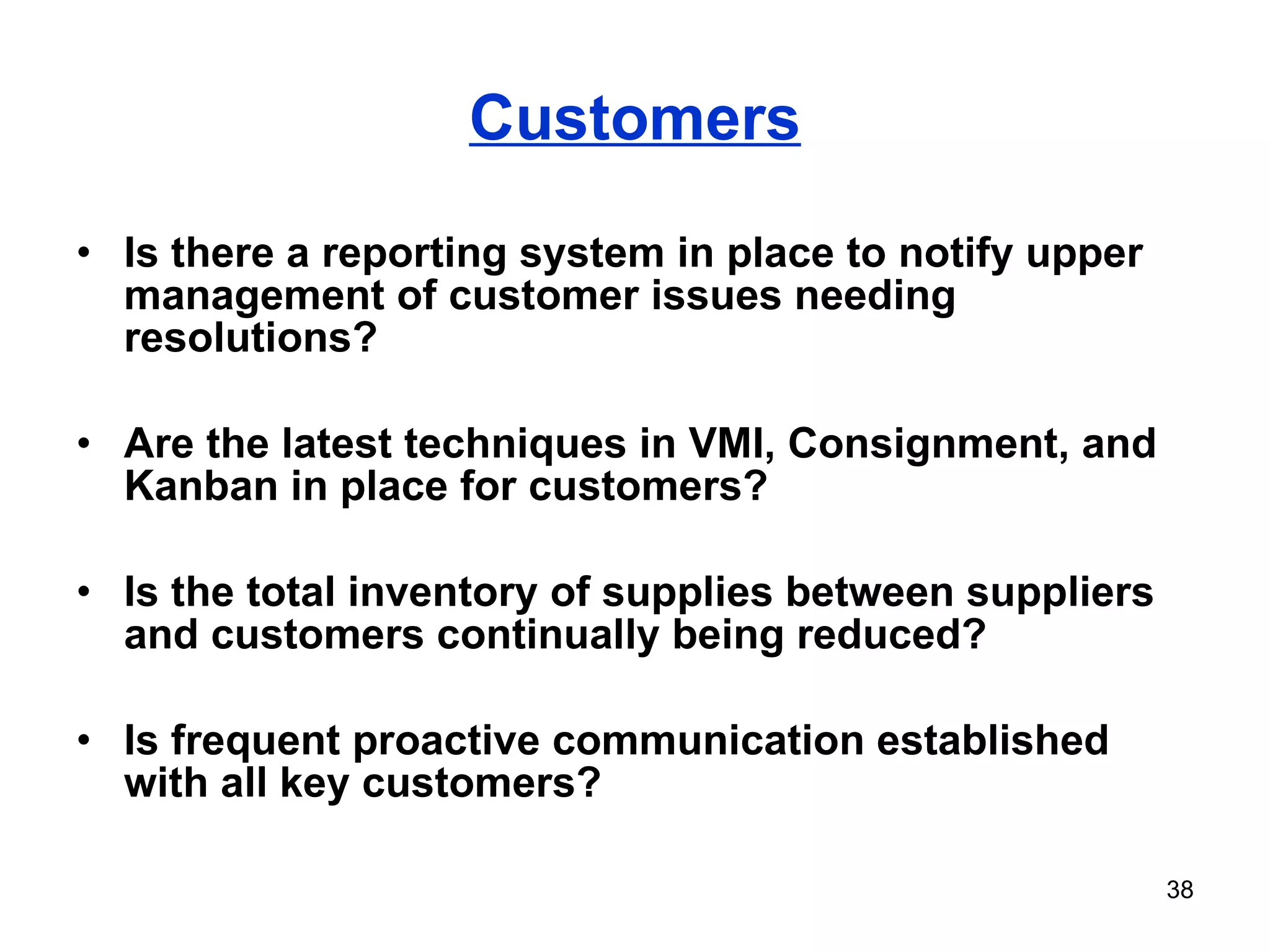 Customers

• Is there a reporting system in place to notify upper management of customer issues needing resolutions?

• Are the latest techniques in VMI, Consignment, and Kanban in place for customers?

• Is the total inventory of supplies between suppliers and customers continually being reduced?

• Is frequent proactive communication established with all key customers?

38